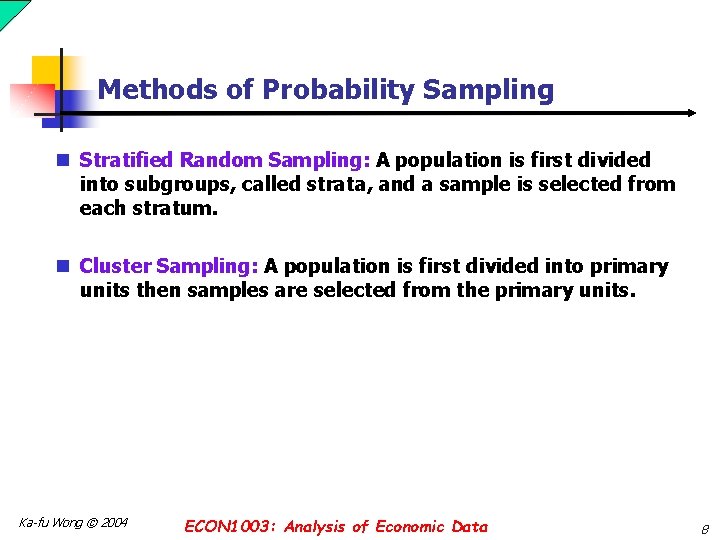 Methods of Probability Sampling

Stratified Random Sampling: A population is first divided into subgroups, called strata, and a sample is selected from each stratum.

Cluster Sampling: A population is first divided into primary units then samples are selected from the primary units.

Ka-fu Wong © 2004

ECON1003: Analysis of Economic Data

8